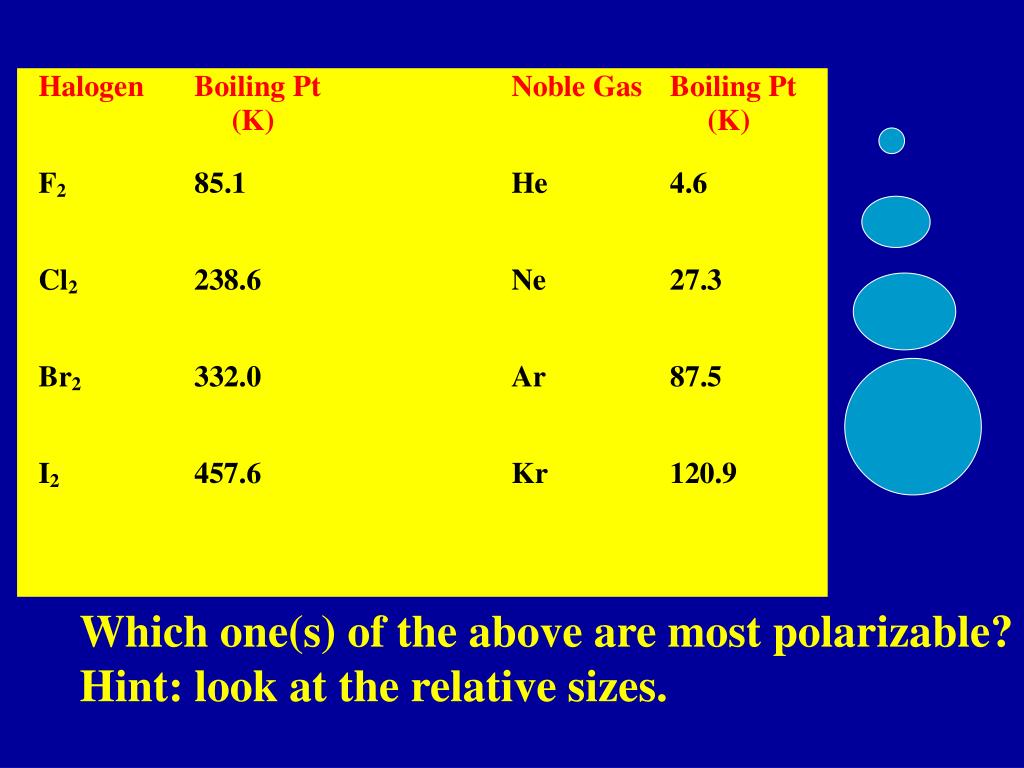 | Halogen | Boiling Pt (K) | Noble Gas | Boiling Pt (K) |
|---|---|---|---|
| $F_2$ | 85.1 | He | 4.6 |
| $Cl_2$ | 238.6 | Ne | 27.3 |
| $Br_2$ | 332.0 | Ar | 87.5 |
| $I_2$ | 457.6 | Kr | 120.9 |

Which one(s) of the above are most polarizable? Hint: look at the relative sizes.